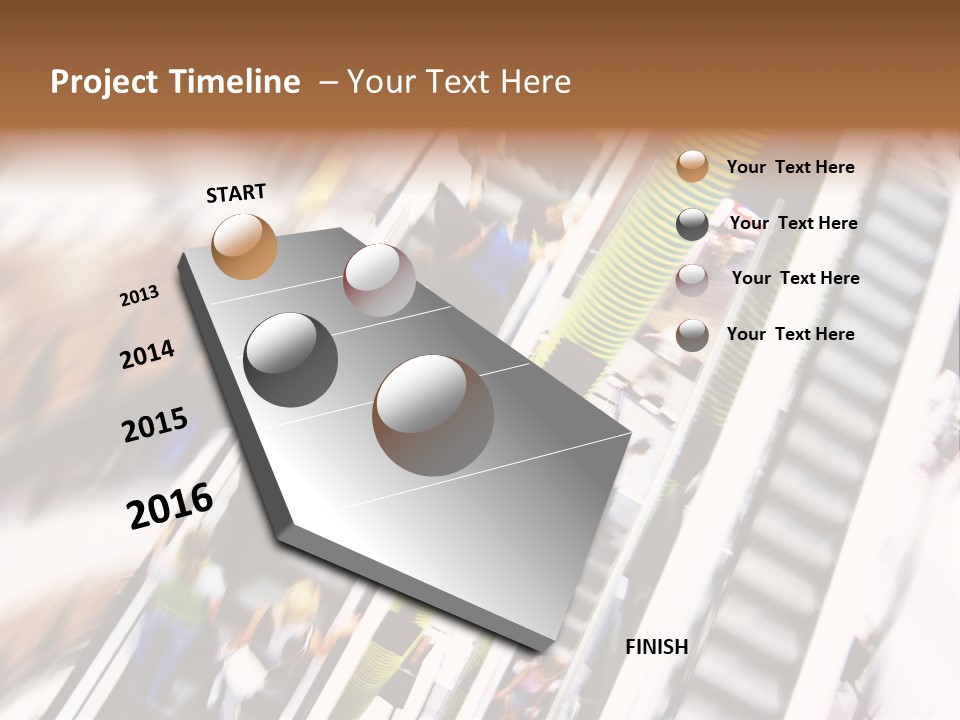 Project Timeline – Your Text Here

START

2013

2014

2015

2016

FINISH

Your Text Here

Your Text Here

Your Text Here

Your Text Here